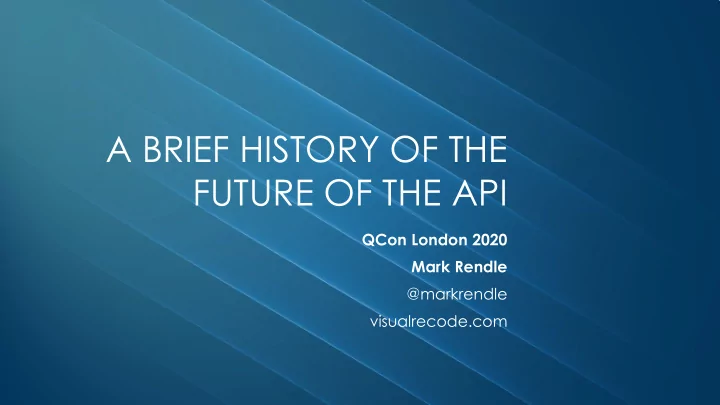 A BRIEF HISTORY OF THE FUTURE OF THE API

QCon London 2020

Mark Rendle

@markrendle

visualrecode.com